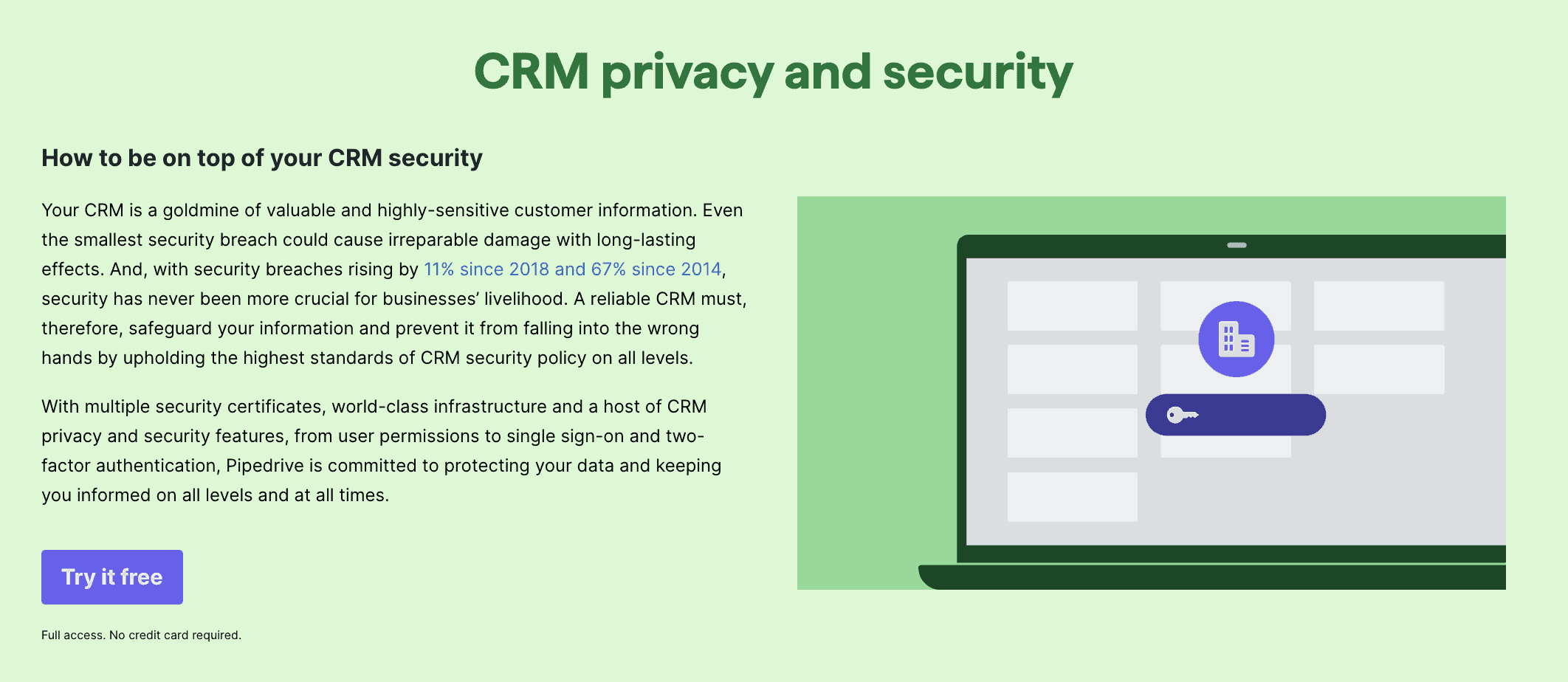 CRM privacy and security

How to be on top of your CRM security

Your CRM is a goldmine of valuable and highly-sensitive customer information. Even the smallest security breach could cause irreparable damage with long-lasting effects. And, with security breaches rising by 11% since 2018 and 67% since 2014, security has never been more crucial for businesses' livelihood. A reliable CRM must, therefore, safeguard your information and prevent it from falling into the wrong hands by upholding the highest standards of CRM security policy on all levels.

With multiple security certificates, world-class infrastructure and a host of CRM privacy and security features, from user permissions to single sign-on and two-factor authentication, Pipedrive is committed to protecting your data and keeping you informed on all levels and at all times.

Try it free

Full access. No credit card required.